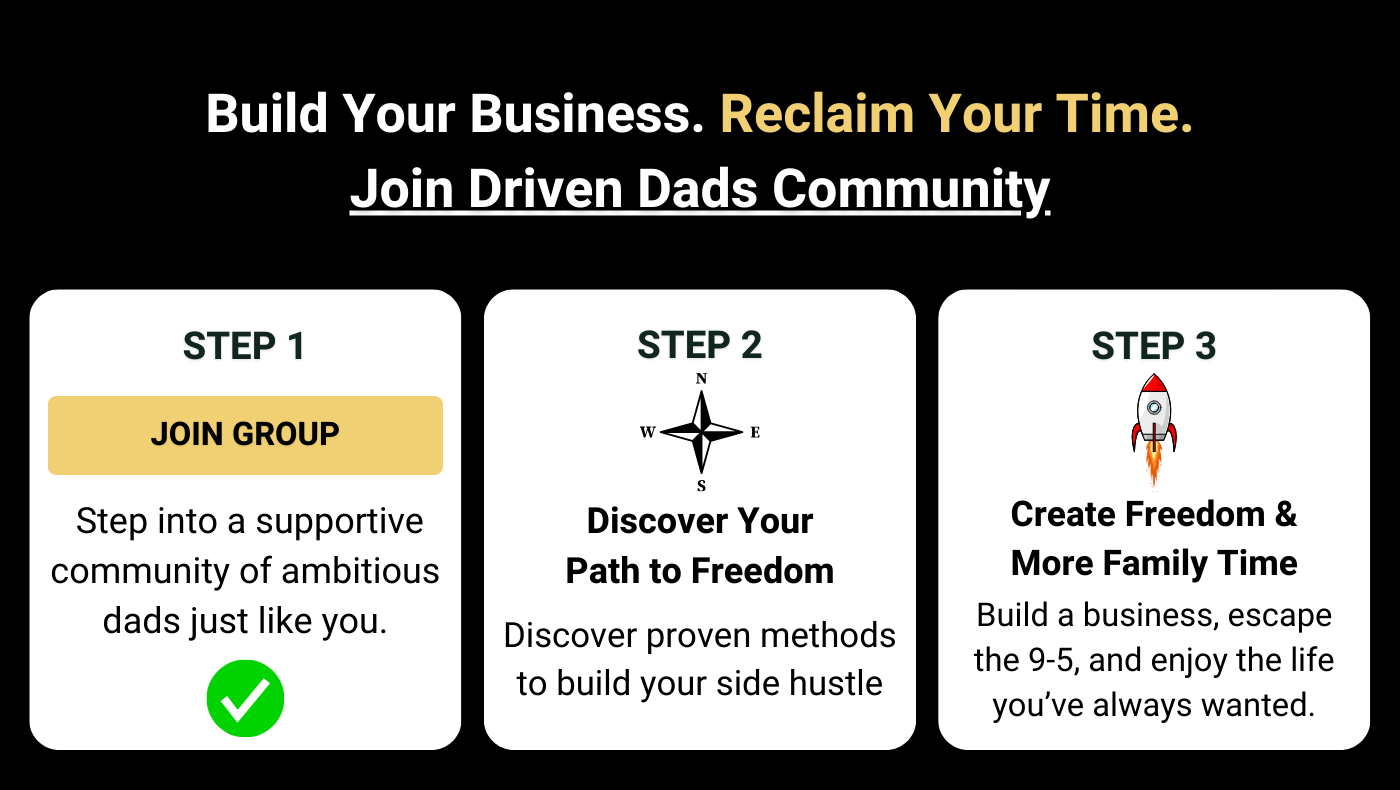 Build Your Business. Reclaim Your Time.
Join Driven Dads Community

STEP 1

JOIN GROUP

Step into a supportive community of ambitious dads just like you.

STEP 2

N
W E
S

Discover Your Path to Freedom

Discover proven methods to build your side hustle

STEP 3

Create Freedom & More Family Time

Build a business, escape the 9-5, and enjoy the life you've always wanted.